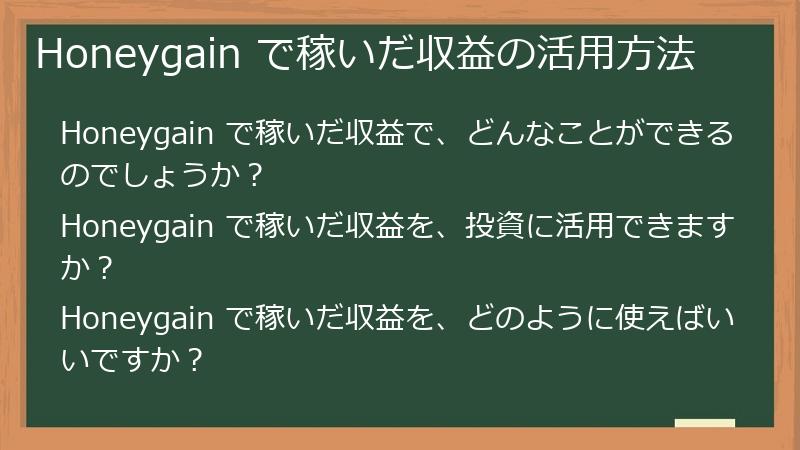 Honeygain で稼いだ収益の活用方法

Honeygain で稼いだ収益で、どんなことができるのでしょうか？

Honeygain で稼いだ収益を、投資に活用できますか？

Honeygain で稼いだ収益を、どのように使えばいいですか？